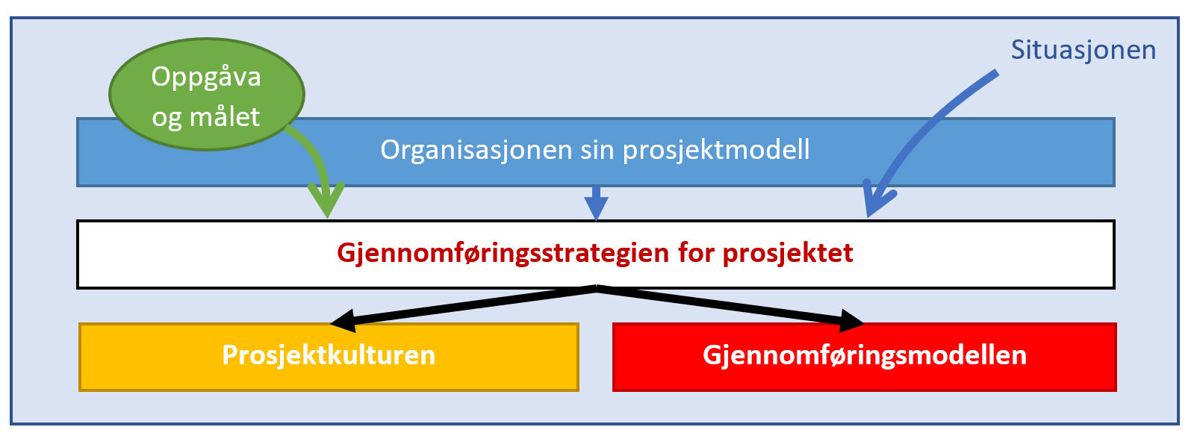 Oppgåva og målet

Situasjonen

Organisasjonen sin prosjektmodell

Gjennomføringsstrategien for prosjektet

Prosjektkulturen

Gjennomføringsmodellen